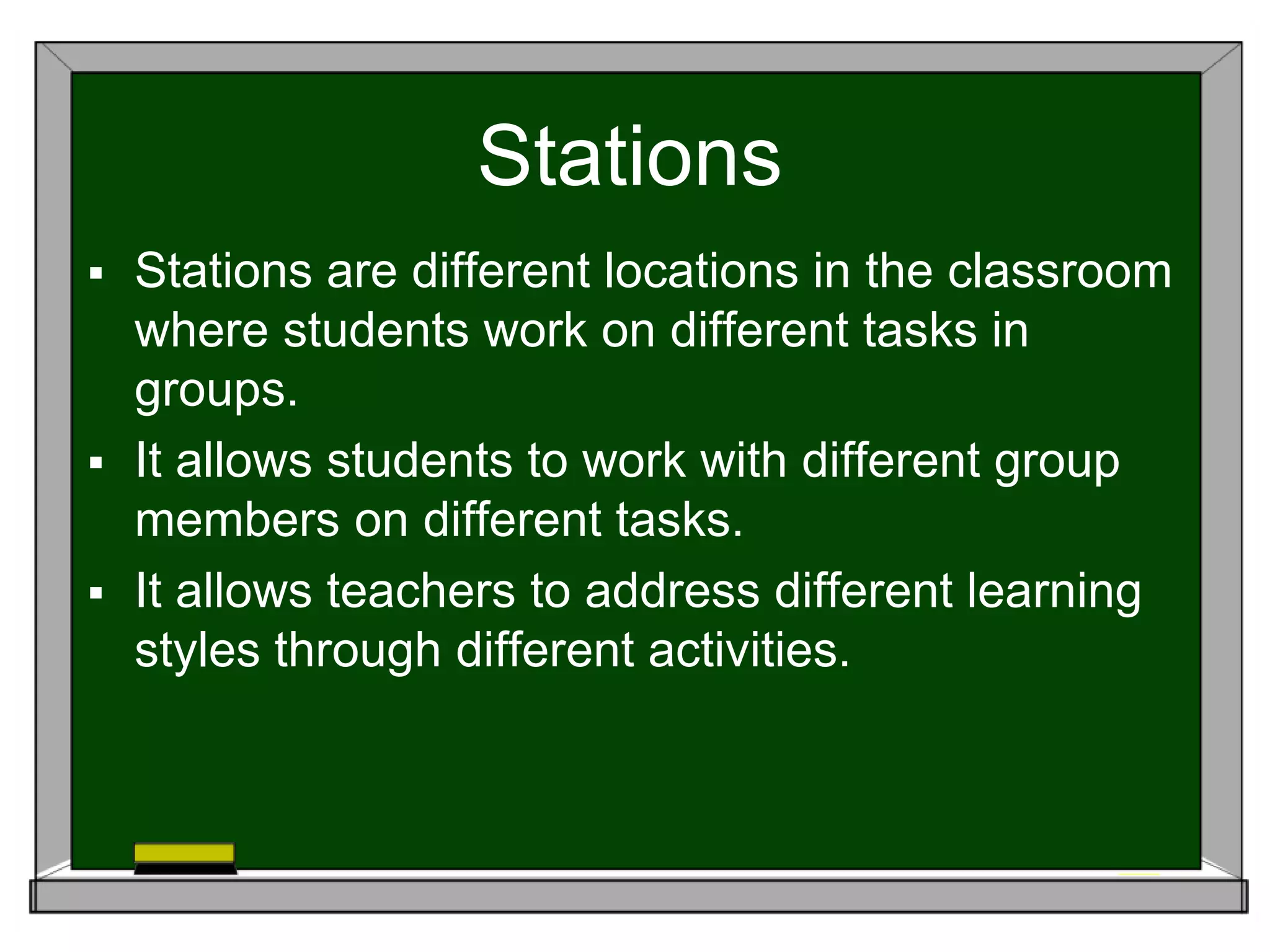 Stations

▪ Stations are different locations in the classroom where students work on different tasks in groups.
▪ It allows students to work with different group members on different tasks.
▪ It allows teachers to address different learning styles through different activities.